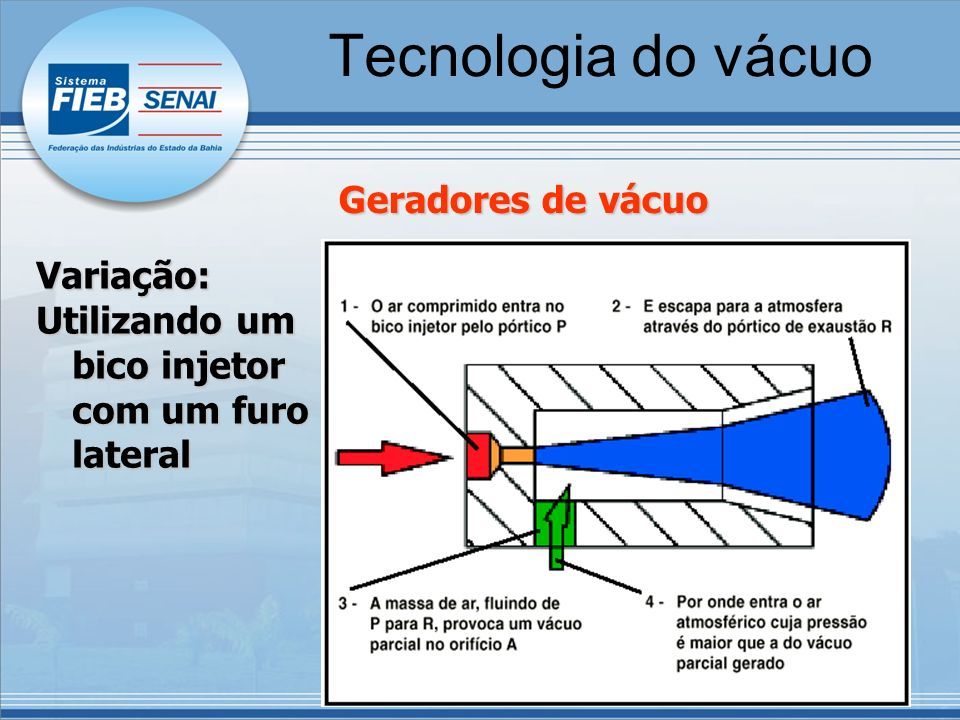 Sistema FIEB SENAI

Federação das Indústrias do Estado da Bahia

Tecnologia do vácuo

Geradores de vácuo

Variação:
Utilizando um bico injetor com um furo lateral

1 - O ar comprimido entra no bico injetor pelo pórtico P

2 - E escapa para a atmosfera através do pórtico de exaustão R

3 - A massa de ar, fluindo de P para R, provoca um vácuo parcial no orifício A

4 - Por onde entra o ar atmosférico cuja pressão é maior que a do vácuo parcial gerado